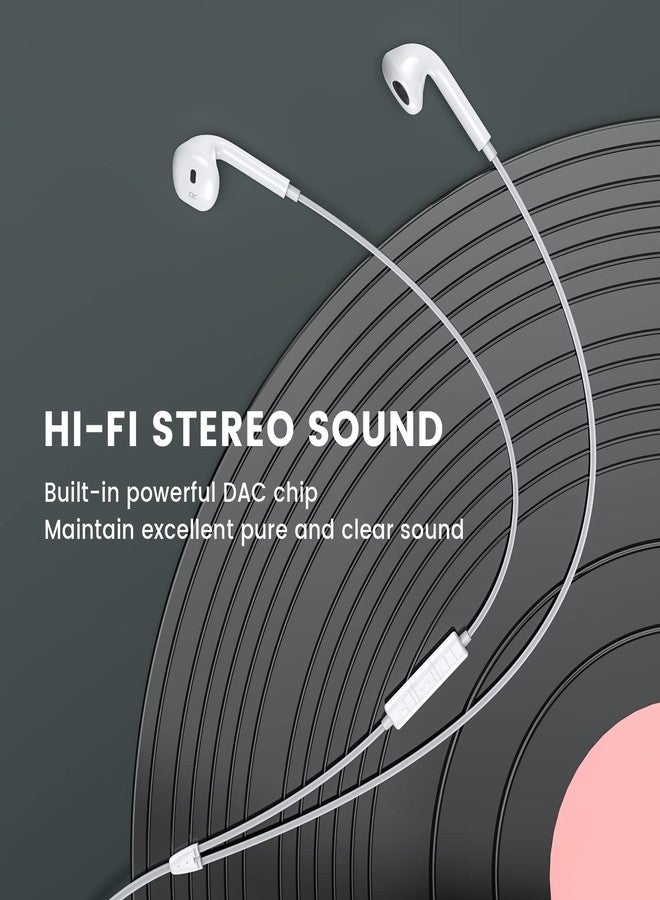 HI-FI STEREO SOUND

Built-in powerful DAC chip
Maintain excellent pure and clear sound